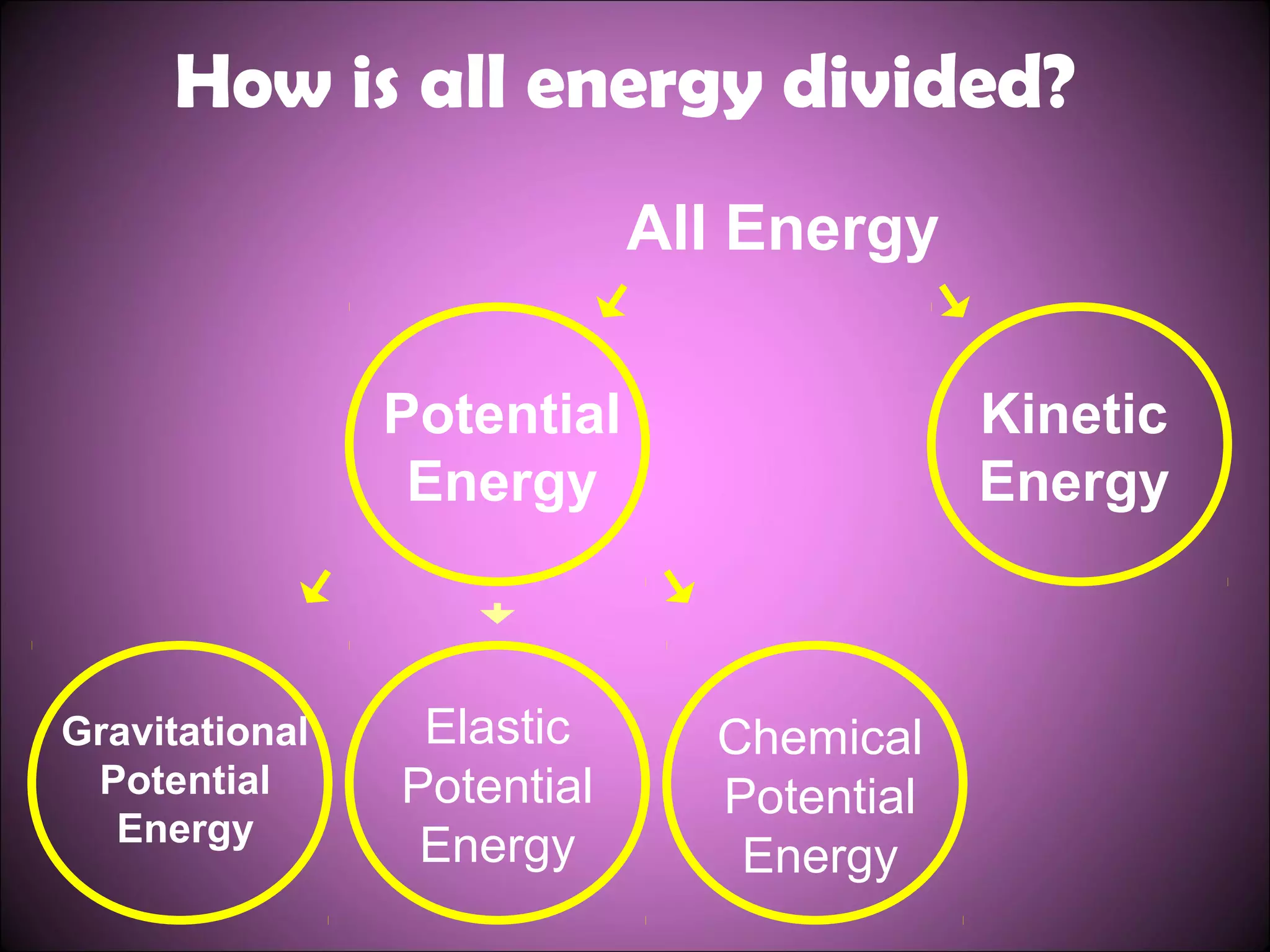 How is all energy divided?

All Energy

Potential Energy

Kinetic Energy

Gravitational Potential Energy

Elastic Potential Energy

Chemical Potential Energy